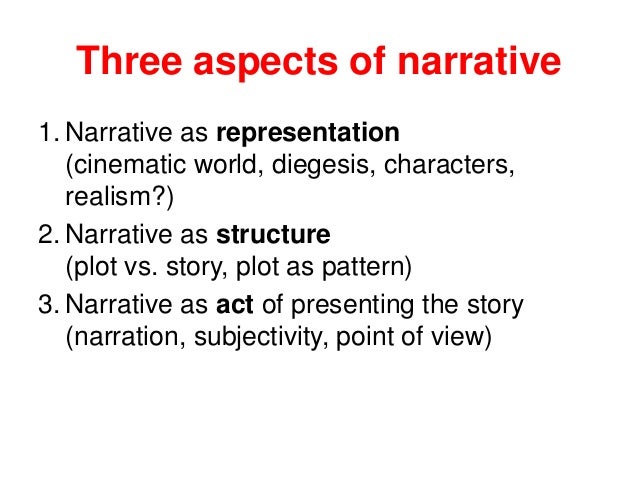 Three aspects of narrative

1. Narrative as representation (cinematic world, diegesis, characters, realism?)
2. Narrative as structure (plot vs. story, plot as pattern)
3. Narrative as act of presenting the story (narration, subjectivity, point of view)